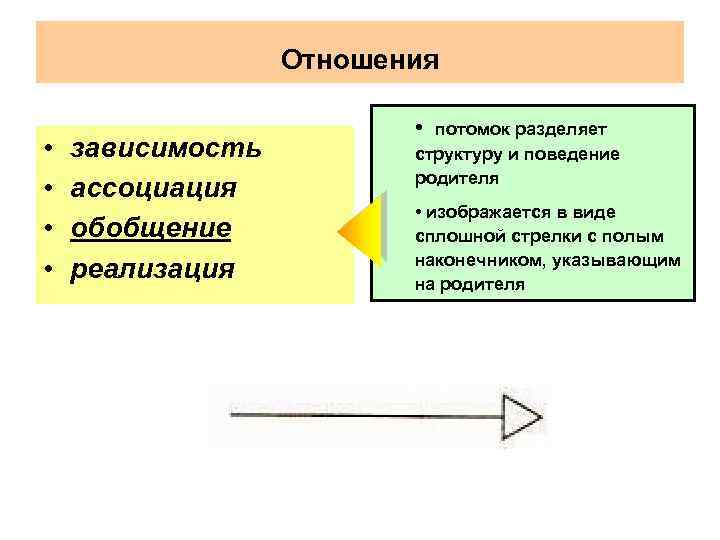 Отношения

• зависимость
• ассоциация
• обобщение
• реализация

• потомок разделяет структуру и поведение родителя

• изображается в виде сплошной стрелки с полым наконечником, указывающим на родителя